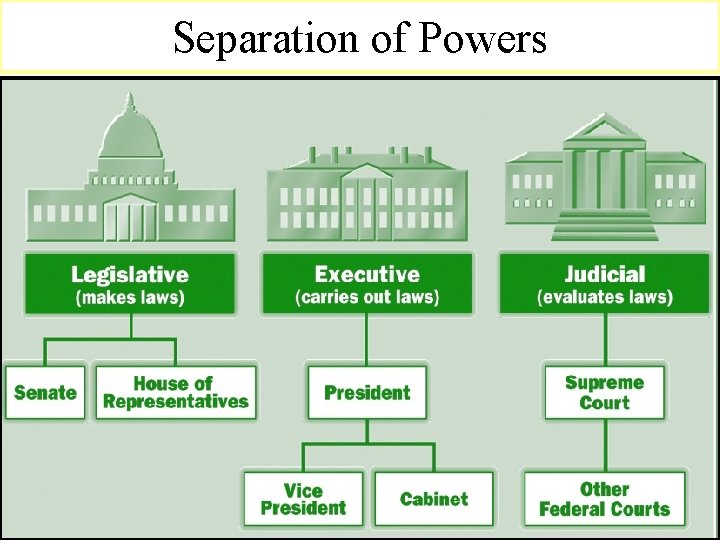 Separation of Powers

Legislative
(makes laws)

Senate

House of Representatives

Executive
(carries out laws)

President

Vice President

Cabinet

Judicial
(evaluates laws)

Supreme Court

Other Federal Courts